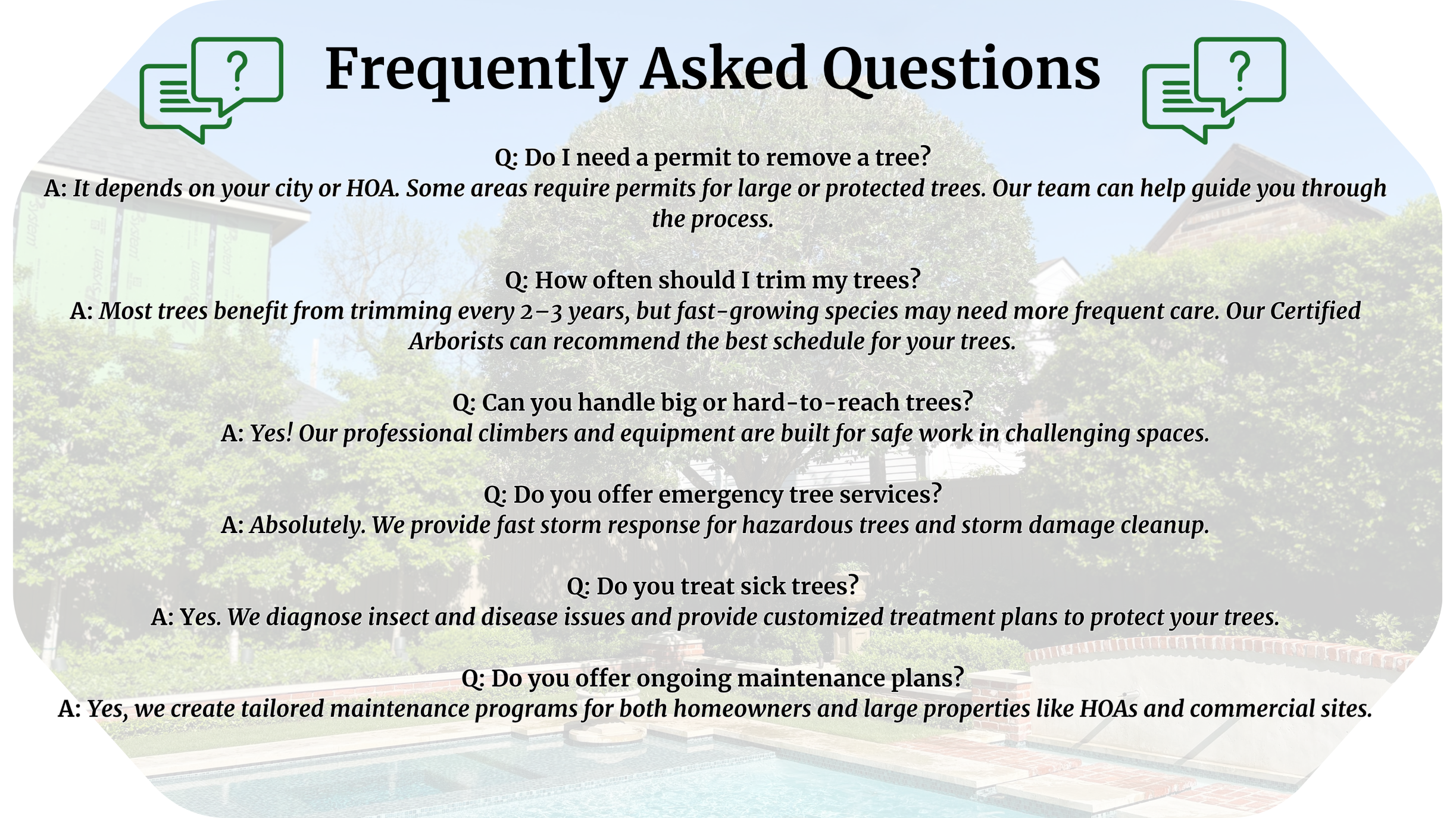 Frequently Asked Questions

Q: Do I need a permit to remove a tree?
A: It depends on your city or HOA. Some areas require permits for large or protected trees. Our team can help guide you through the process.

Q: How often should I trim my trees?
A: Most trees benefit from trimming every 2–3 years, but fast-growing species may need more frequent care. Our Certified Arborists can recommend the best schedule for your trees.

Q: Can you handle big or hard-to-reach trees?
A: Yes! Our professional climbers and equipment are built for safe work in challenging spaces.

Q: Do you offer emergency tree services?
A: Absolutely. We provide fast storm response for hazardous trees and storm damage cleanup.

Q: Do you treat sick trees?
A: Yes. We diagnose insect and disease issues and provide customized treatment plans to protect your trees.

Q: Do you offer ongoing maintenance plans?
A: Yes, we create tailored maintenance programs for both homeowners and large properties like HOAs and commercial sites.